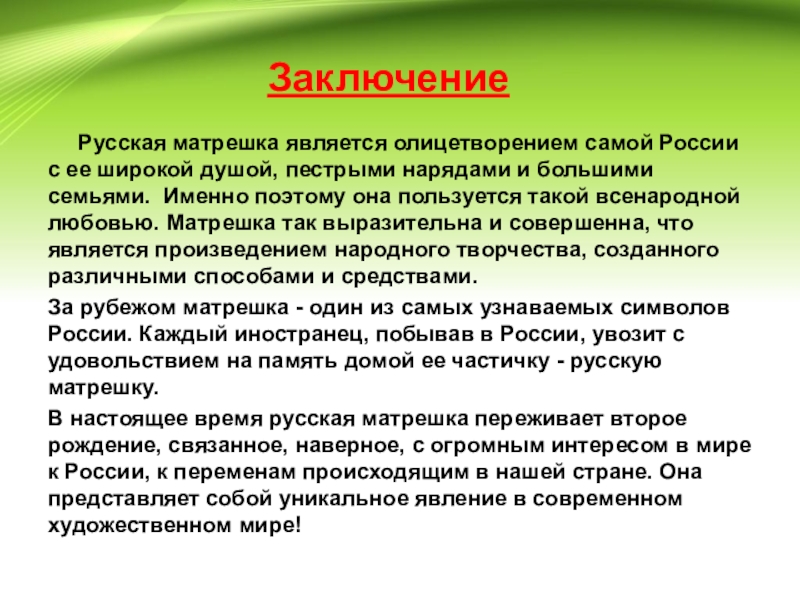 Заключение

Русская матрешка является олицетворением самой России с ее широкой душой, пестрыми нарядами и большими семьями.  Именно поэтому она пользуется такой всенародной любовью. Матрешка так выразительна и совершенна, что является произведением народного творчества, созданного различными способами и средствами.

За рубежом матрешка - один из самых узнаваемых символов России. Каждый иностранец, побывав в России, увозит с удовольствием на память домой ее частичку - русскую матрешку.

В настоящее время русская матрешка переживает второе рождение, связанное, наверное, с огромным интересом в мире к России, к переменам происходящим в нашей стране. Она представляет собой уникальное явление в современном художественном мире!